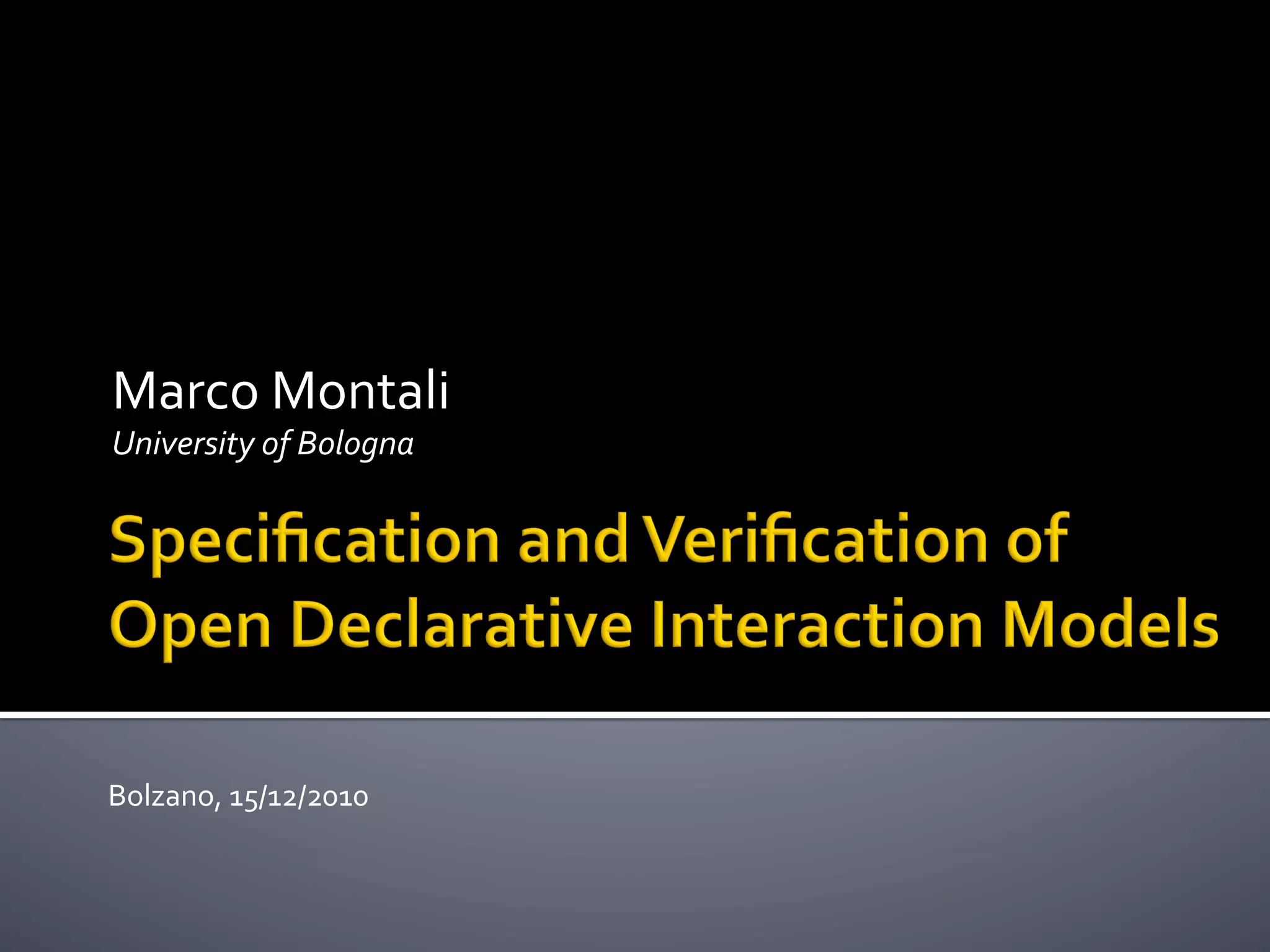 Marco Montali
University of Bologna

Specification and Verification of Open Declarative Interaction Models

Bolzano, 15/12/2010